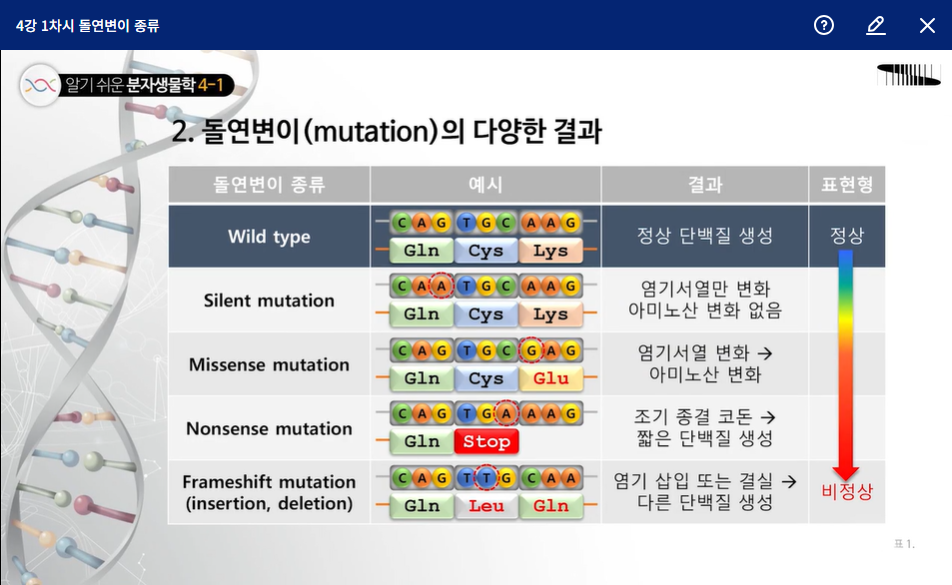 4강 1차시 돌연변이 종류

알기 쉬운 분자생물학 4-1

2. 돌연변이(mutation)의 다양한 결과

| 돌연변이 종류 | 예시 | 결과 | 표현형 |
|---|---|---|---|
| Wild type | C A G T G C A A G / Gln Cys Lys | 정상 단백질 생성 | 정상 |
| Silent mutation | C A A T G C A A G / Gln Cys Lys | 염기서열만 변화 아미노산 변화 없음 | |
| Missense mutation | C A G T G C G A G / Gln Cys Glu | 염기서열 변화 → 아미노산 변화 | |
| Nonsense mutation | C A G T G A A A G / Gln Stop | 조기 종결 코돈 → 짧은 단백질 생성 | |
| Frameshift mutation (insertion, deletion) | C A G T T G C A A / Gln Leu Gln | 염기 삽입 또는 결실 → 다른 단백질 생성 | 비정상 |

표 1.